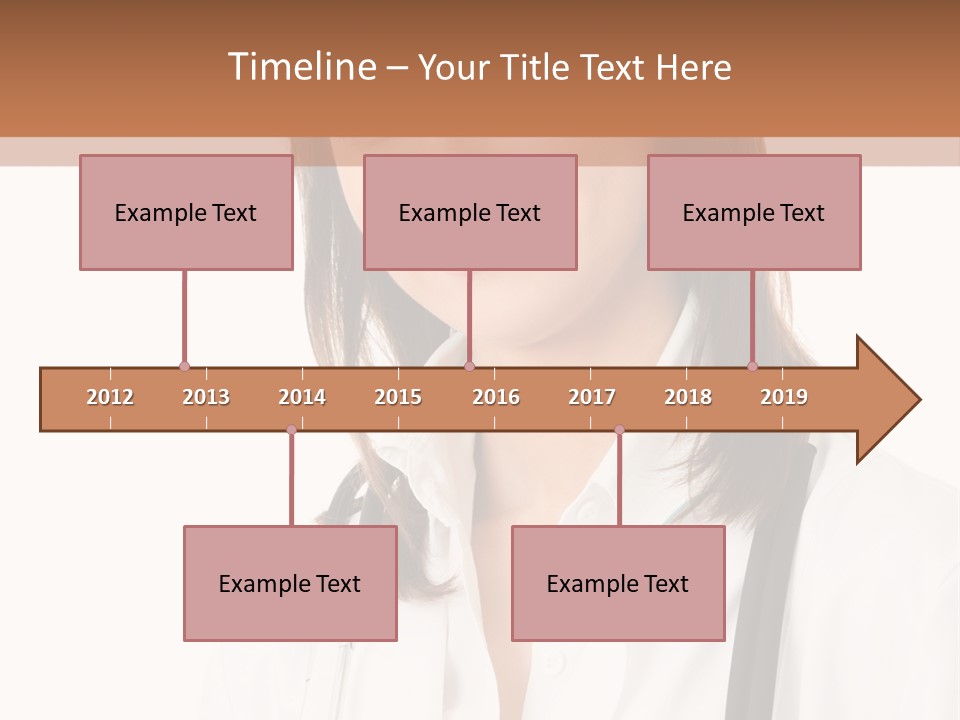 Timeline – Your Title Text Here

Example Text

Example Text

Example Text

2012 2013 2014 2015 2016 2017 2018 2019

Example Text

Example Text